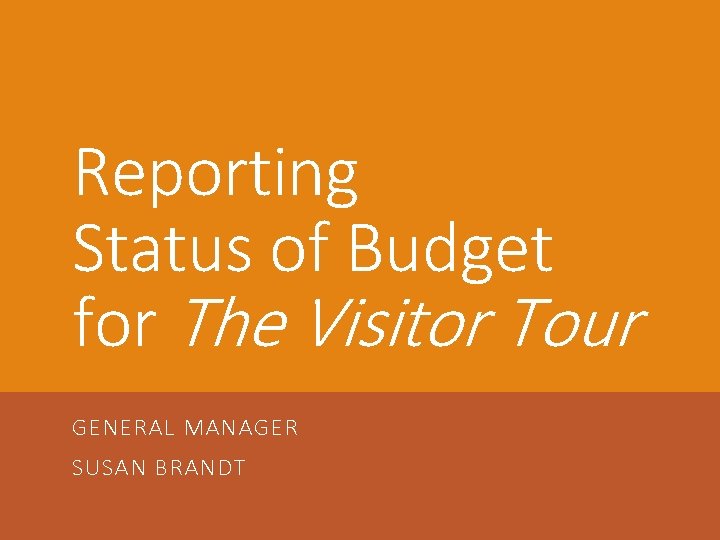 Reporting Status of Budget for The Visitor Tour

GENERAL MANAGER

SUSAN BRANDT